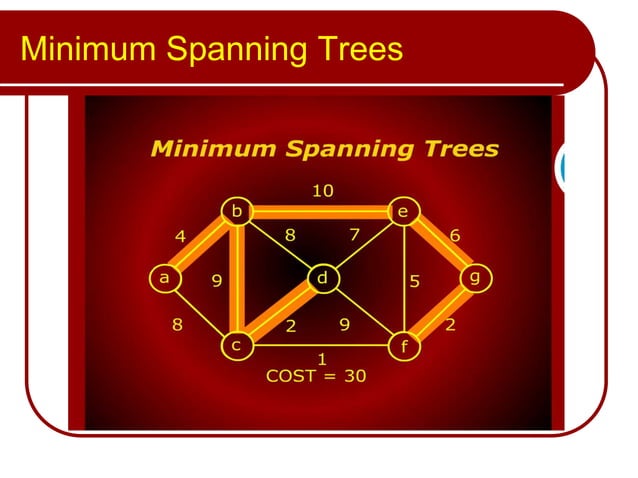 Minimum Spanning Trees

Minimum Spanning Trees

10
b
e
4
8
7
6
a
9
d
5
g
8
2
9
2
c
f
1
COST = 30